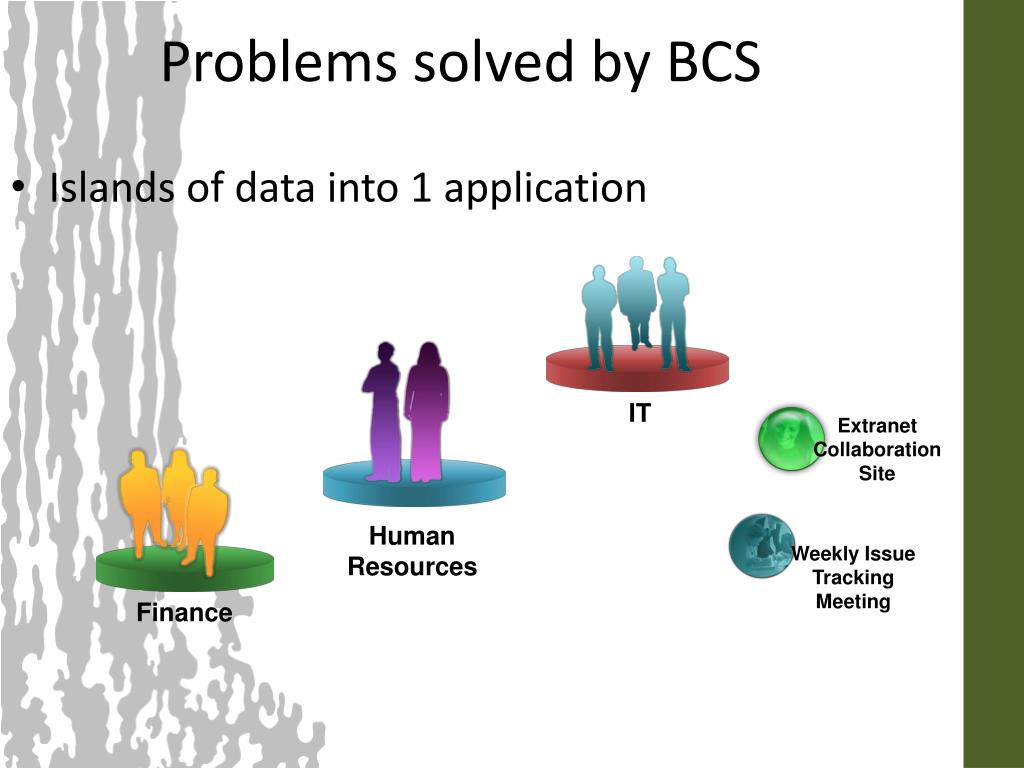 Problems solved by BCS

• Islands of data into 1 application

IT

Extranet Collaboration Site

Human Resources

Weekly Issue Tracking Meeting

Finance